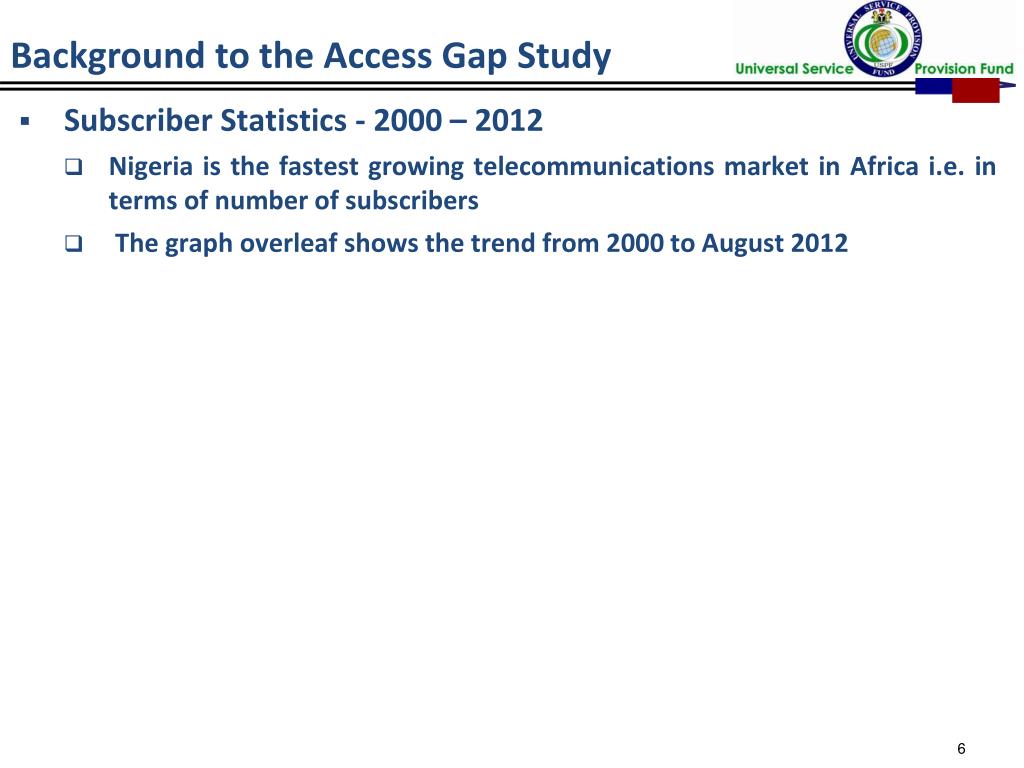 Background to the Access Gap Study

UNIVERSAL SERVICE PROVISION FUND USPF

Universal Service Provision Fund

▪ Subscriber Statistics - 2000 – 2012

❑ Nigeria is the fastest growing telecommunications market in Africa i.e. in terms of number of subscribers

❑ The graph overleaf shows the trend from 2000 to August 2012

6